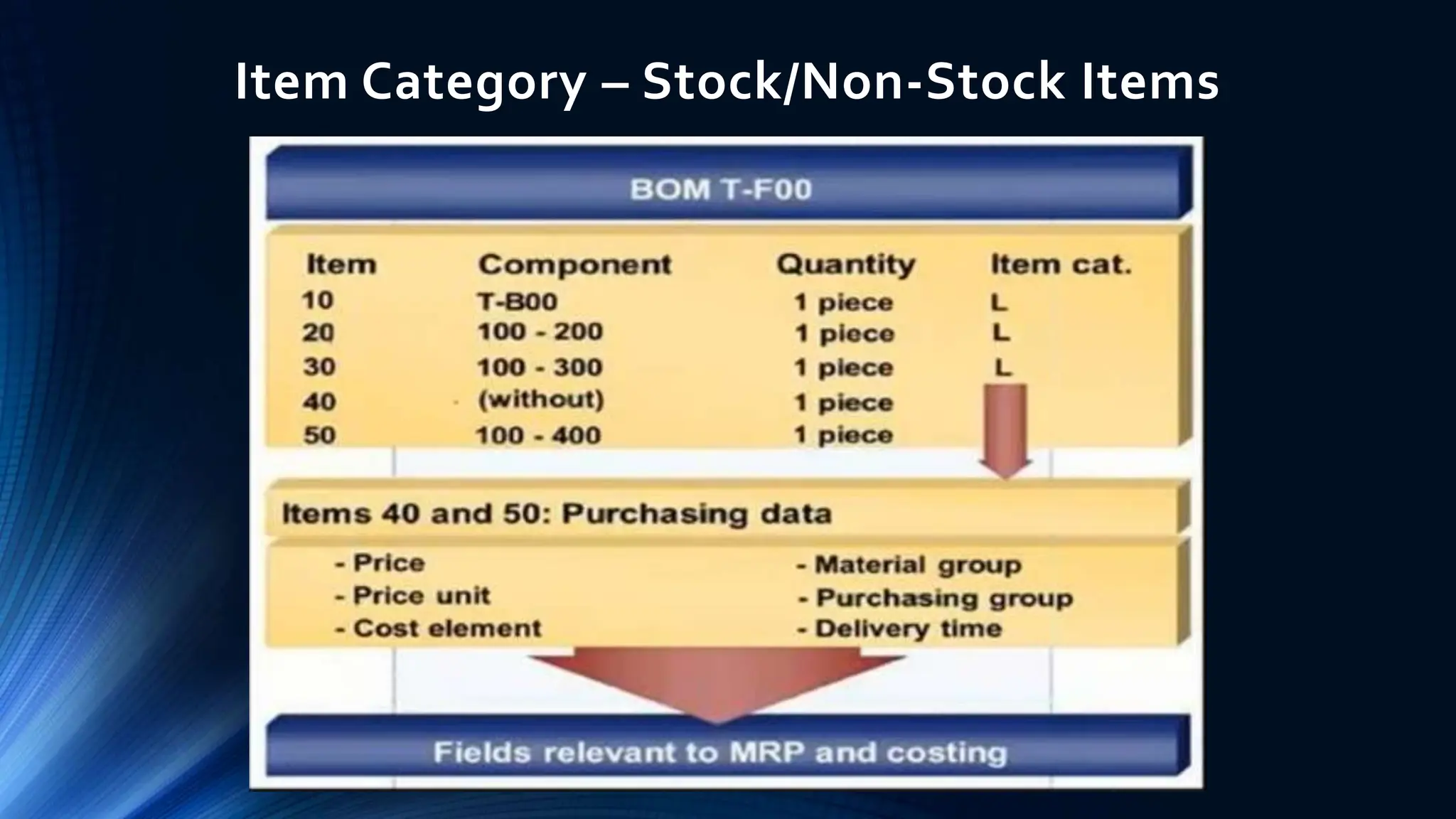 Item Category – Stock/Non-Stock Items

BOM T-F00

| Item | Component | Quantity | Item cat. |
|---|---|---|---|
| 10 | T-B00 | 1 piece | L |
| 20 | 100 - 200 | 1 piece | L |
| 30 | 100 - 300 | 1 piece | L |
| 40 | (without) | 1 piece | |
| 50 | 100 - 400 | 1 piece | |

Items 40 and 50: Purchasing data

- Price
- Price unit
- Cost element

- Material group
- Purchasing group
- Delivery time

Fields relevant to MRP and costing